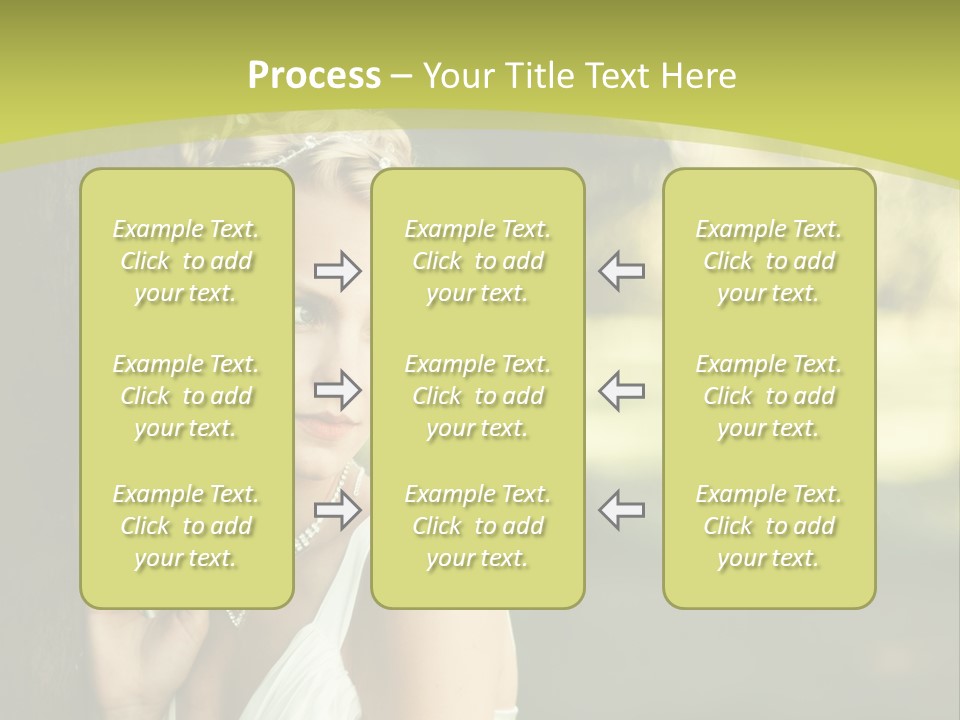 Process – Your Title Text Here

Example Text. Click to add your text.

Example Text. Click to add your text.

Example Text. Click to add your text.

Example Text. Click to add your text.

Example Text. Click to add your text.

Example Text. Click to add your text.

Example Text. Click to add your text.

Example Text. Click to add your text.

Example Text. Click to add your text.